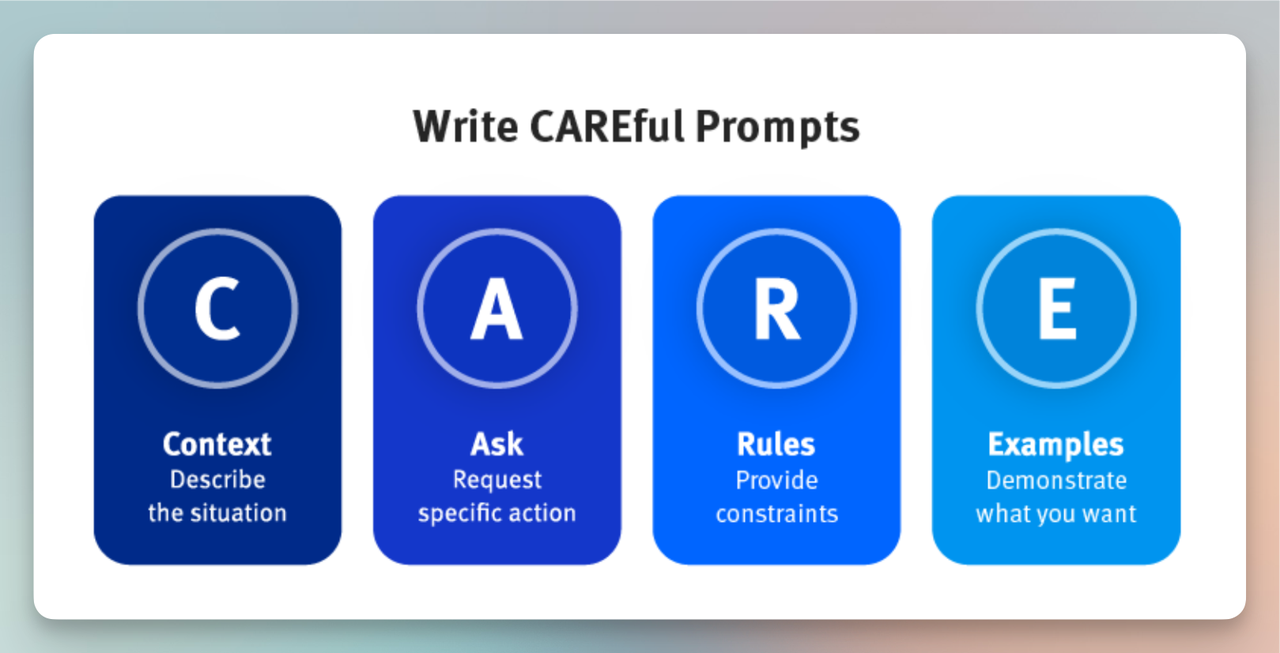 Write CAREful Prompts

C
Context
Describe the situation

A
Ask
Request specific action

R
Rules
Provide constraints

E
Examples
Demonstrate what you want